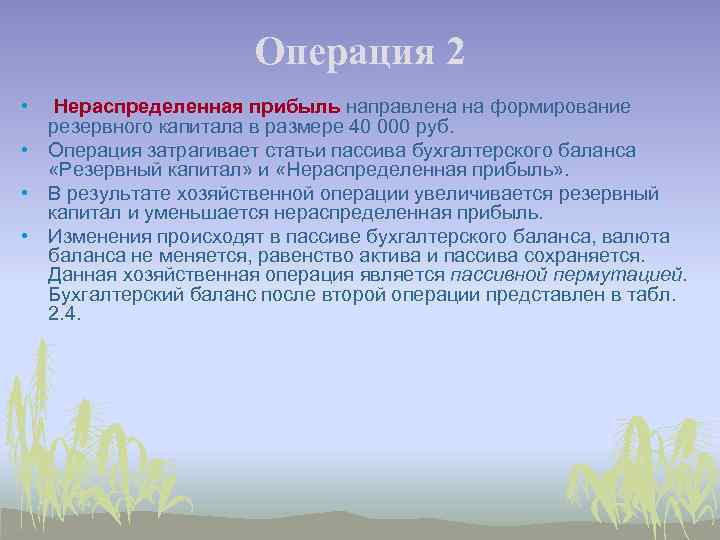 Операция 2

• Нераспределенная прибыль направлена на формирование резервного капитала в размере 40 000 руб.
• Операция затрагивает статьи пассива бухгалтерского баланса «Резервный капитал» и «Нераспределенная прибыль».
• В результате хозяйственной операции увеличивается резервный капитал и уменьшается нераспределенная прибыль.
• Изменения происходят в пассиве бухгалтерского баланса, валюта баланса не меняется, равенство актива и пассива сохраняется. Данная хозяйственная операция является пассивной пермутацией. Бухгалтерский баланс после второй операции представлен в табл. 2.4.